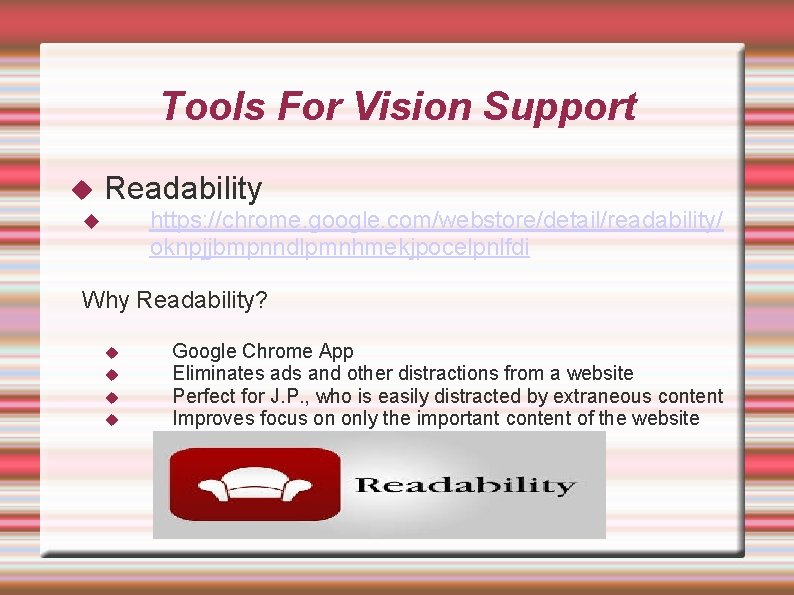 Tools For Vision Support

Readability

https://chrome.google.com/webstore/detail/readability/oknpjjbmpnndlpmnhmekjpocelpnlfdi

Why Readability?

Google Chrome App
Eliminates ads and other distractions from a website
Perfect for J.P., who is easily distracted by extraneous content
Improves focus on only the important content of the website

Readability